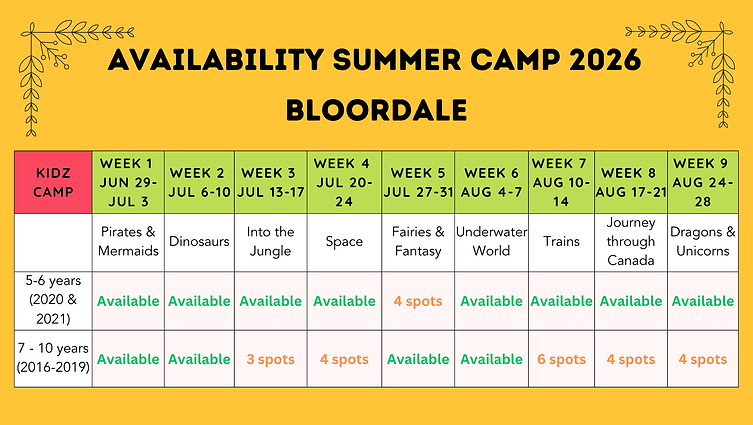 AVAILABILITY SUMMER CAMP 2026
BLOORDALE

| KIDZ CAMP | WEEK 1 JUN 29-JUL 3 | WEEK 2 JUL 6-10 | WEEK 3 JUL 13-17 | WEEK 4 JUL 20-24 | WEEK 5 JUL 27-31 | WEEK 6 AUG 4-7 | WEEK 7 AUG 10-14 | WEEK 8 AUG 17-21 | WEEK 9 AUG 24-28 |
|---|---|---|---|---|---|---|---|---|---|
| | Pirates & Mermaids | Dinosaurs | Into the Jungle | Space | Fairies & Fantasy | Underwater World | Trains | Journey through Canada | Dragons & Unicorns |
| 5-6 years (2020 & 2021) | Available | Available | Available | Available | 4 spots | Available | Available | Available | Available |
| 7 - 10 years (2016-2019) | Available | Available | 3 spots | 4 spots | Available | Available | 6 spots | 4 spots | 4 spots |